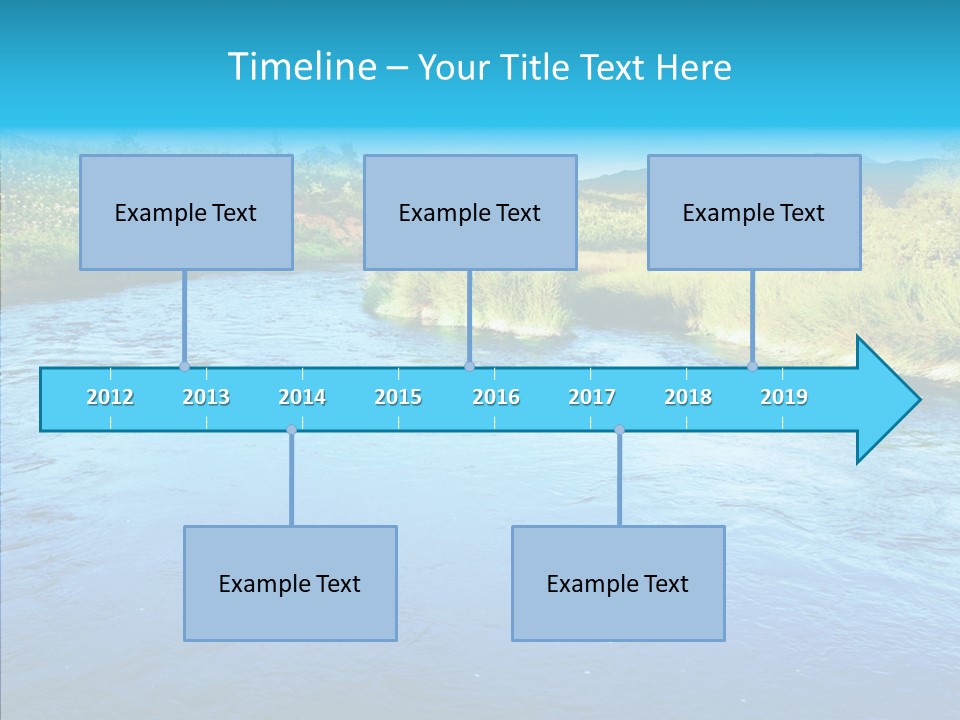 Timeline – Your Title Text Here

Example Text

Example Text

Example Text

2012 2013 2014 2015 2016 2017 2018 2019

Example Text

Example Text